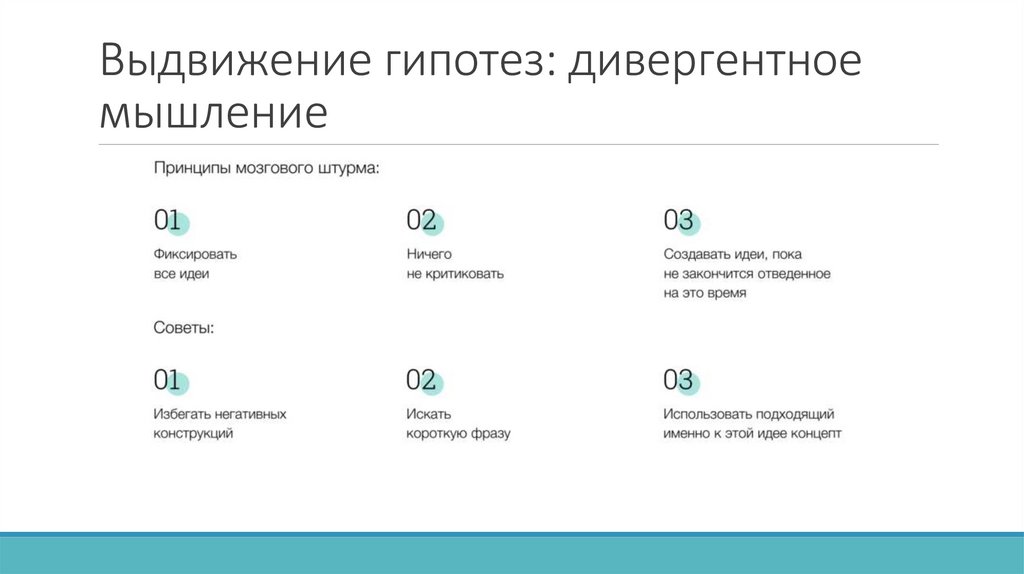 Выдвижение гипотез: дивергентное мышление

Принципы мозгового штурма:

01
Фиксировать все идеи

02
Ничего не критиковать

03
Создавать идеи, пока не закончится отведенное на это время

Советы:

01
Избегать негативных конструкций

02
Искать короткую фразу

03
Использовать подходящий именно к этой идее концепт